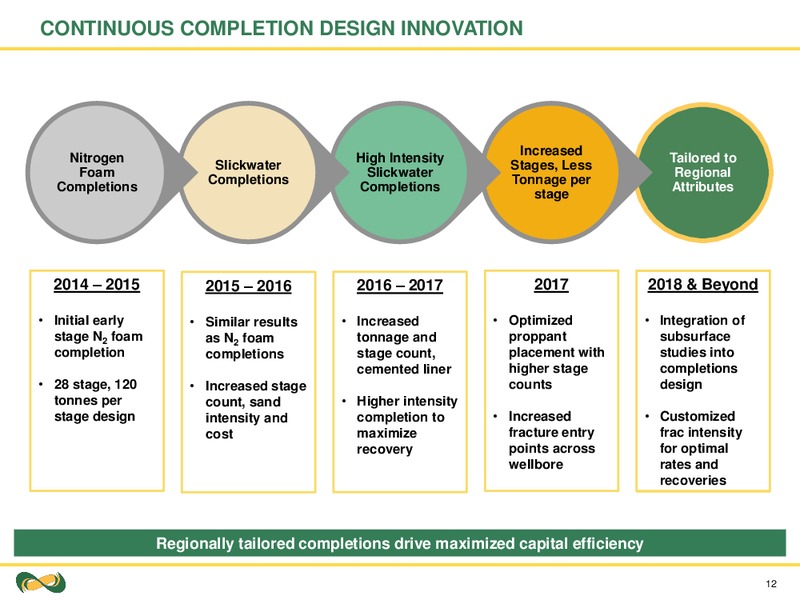 CONTINUOUS COMPLETION DESIGN INNOVATION

Nitrogen Foam Completions

Slickwater Completions

High Intensity Slickwater Completions

Increased Stages, Less Tonnage per stage

Tailored to Regional Attributes

2014 – 2015

• Initial early stage $N_2$ foam completion

• 28 stage, 120 tonnes per stage design

2015 – 2016

• Similar results as $N_2$ foam completions

• Increased stage count, sand intensity and cost

2016 – 2017

• Increased tonnage and stage count, cemented liner

• Higher intensity completion to maximize recovery

2017

• Optimized proppant placement with higher stage counts

• Increased fracture entry points across wellbore

2018 & Beyond

• Integration of subsurface studies into completions design

• Customized frac intensity for optimal rates and recoveries

Regionally tailored completions drive maximized capital efficiency

12